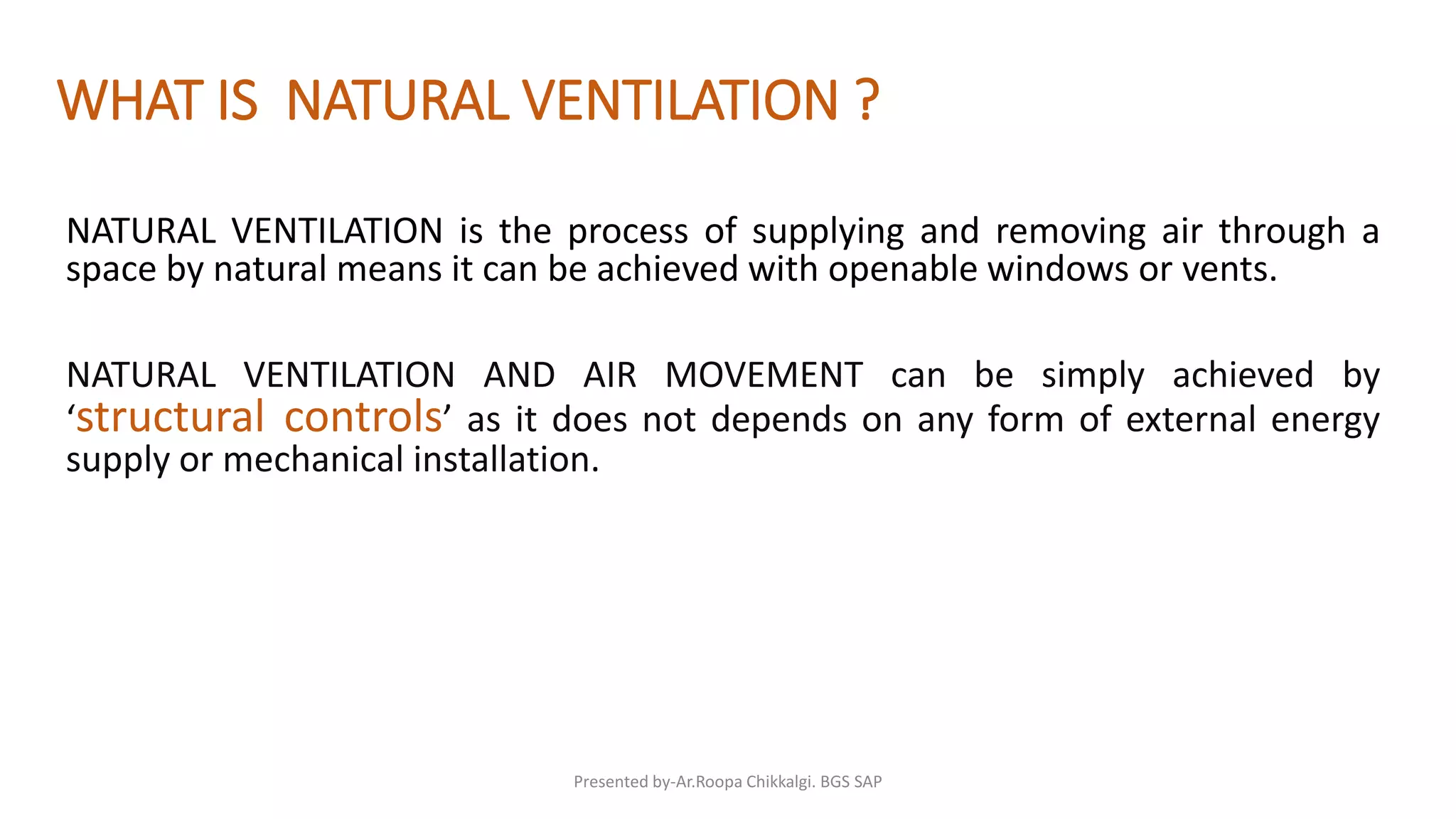 WHAT IS  NATURAL VENTILATION ?

NATURAL VENTILATION is the process of supplying and removing air through a space by natural means it can be achieved with openable windows or vents.

NATURAL VENTILATION AND AIR MOVEMENT can be simply achieved by ‘structural controls’ as it does not depends on any form of external energy supply or mechanical installation.

Presented by-Ar.Roopa Chikkalgi. BGS SAP